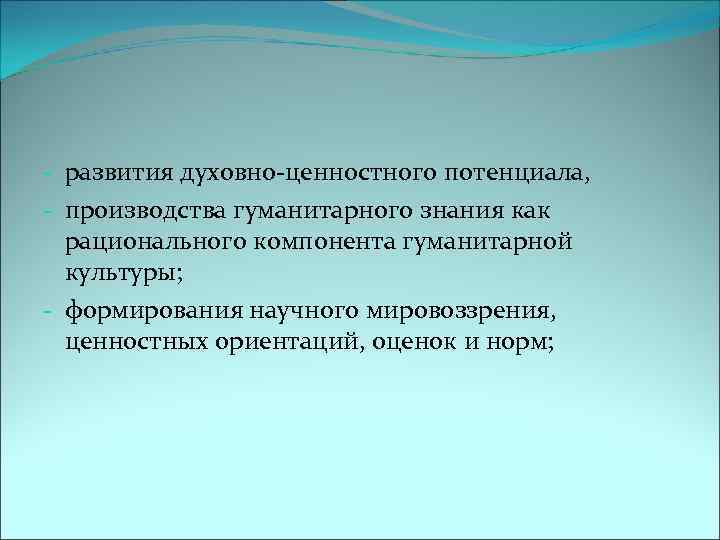 - развития духовно-ценностного потенциала,
- производства гуманитарного знания как рационального компонента гуманитарной культуры;
- формирования научного мировоззрения, ценностных ориентаций, оценок и норм;